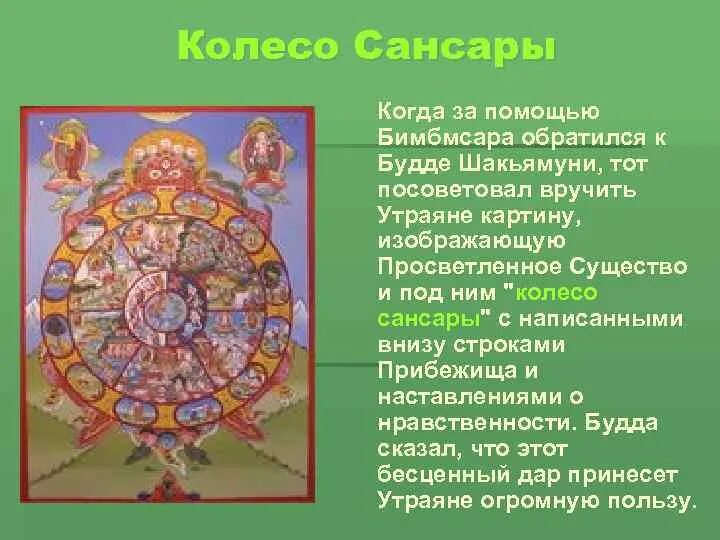 Колесо Сансары

Когда за помощью Бимбмсара обратился к Будде Шакьямуни, тот посоветовал вручить Утраяне картину, изображающую Просветленное Существо и под ним "колесо сансары" с написанными внизу строками Прибежища и наставлениями о нравственности. Будда сказал, что этот бесценный дар принесет Утраяне огромную пользу.